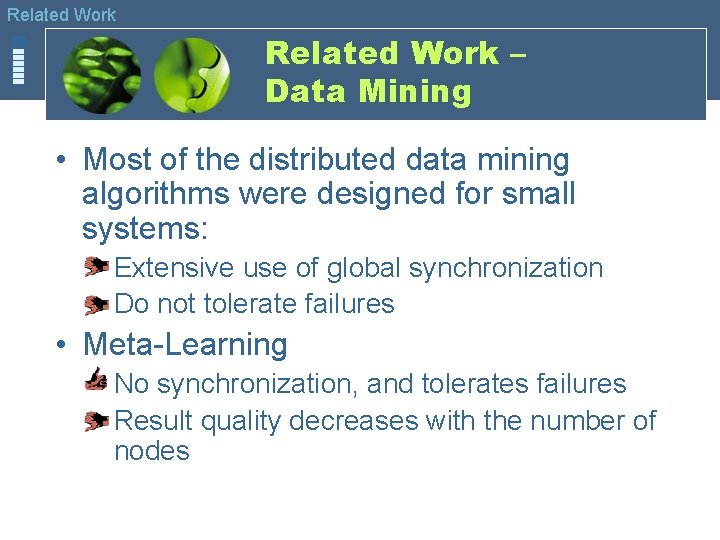 Related Work

Related Work – Data Mining

• Most of the distributed data mining algorithms were designed for small systems:

Extensive use of global synchronization

Do not tolerate failures

• Meta-Learning

No synchronization, and tolerates failures

Result quality decreases with the number of nodes